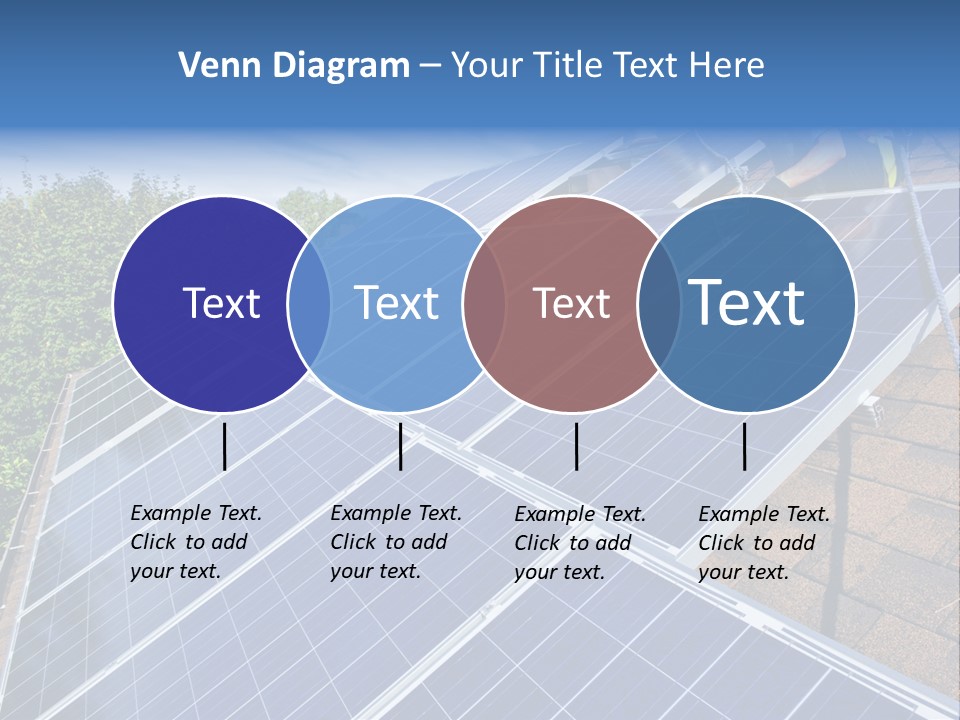 Venn Diagram – Your Title Text Here

Text

Text

Text

Text

Example Text. Click to add your text.

Example Text. Click to add your text.

Example Text. Click to add your text.

Example Text. Click to add your text.